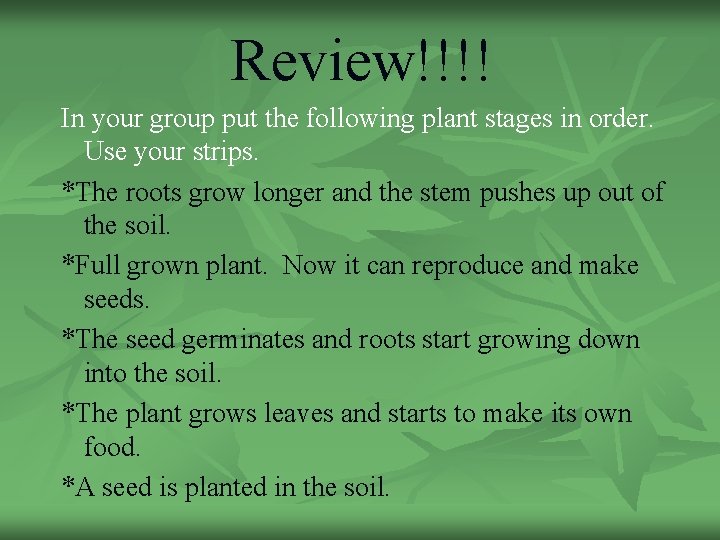 Review!!!!

In your group put the following plant stages in order. Use your strips.

*The roots grow longer and the stem pushes up out of the soil.

*Full grown plant.  Now it can reproduce and make seeds.

*The seed germinates and roots start growing down into the soil.

*The plant grows leaves and starts to make its own food.

*A seed is planted in the soil.